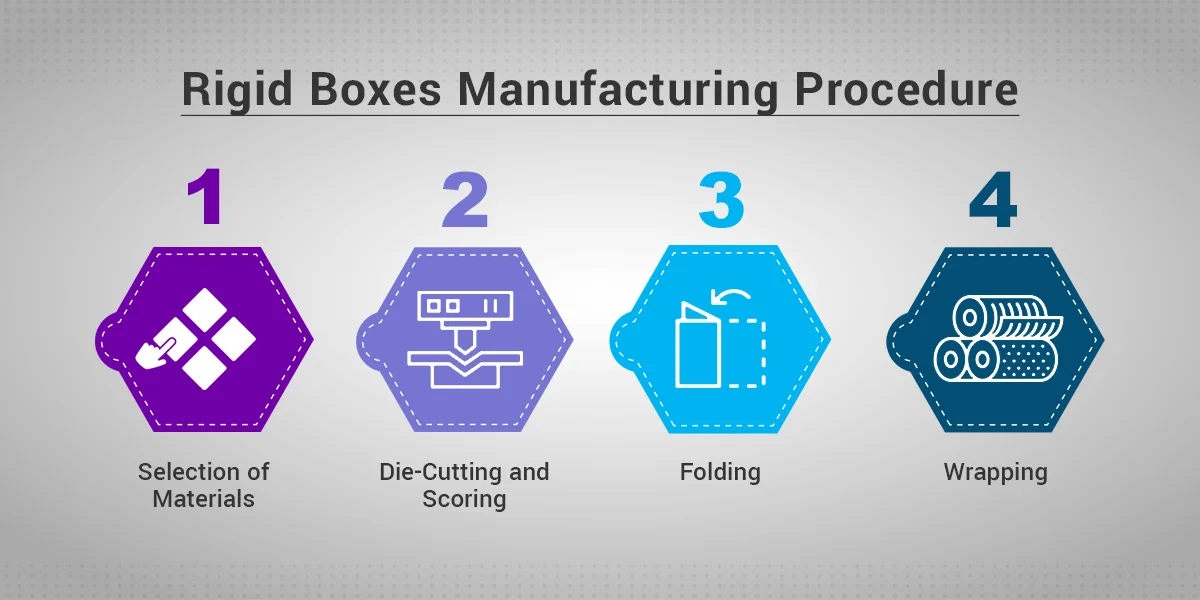 Rigid Boxes Manufacturing Procedure

1

Selection of Materials

2

Die-Cutting and Scoring

3

Folding

4

Wrapping